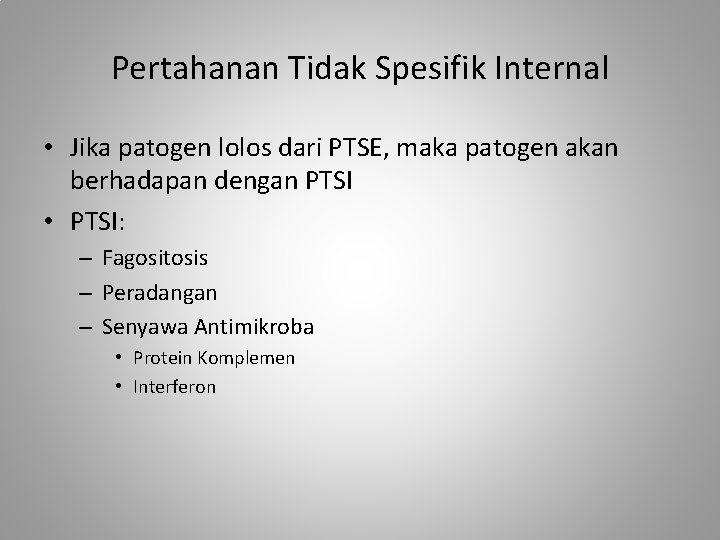 Pertahanan Tidak Spesifik Internal

• Jika patogen lolos dari PTSE, maka patogen akan berhadapan dengan PTSI

• PTSI:
– Fagositosis
– Peradangan
– Senyawa Antimikroba
• Protein Komplemen
• Interferon